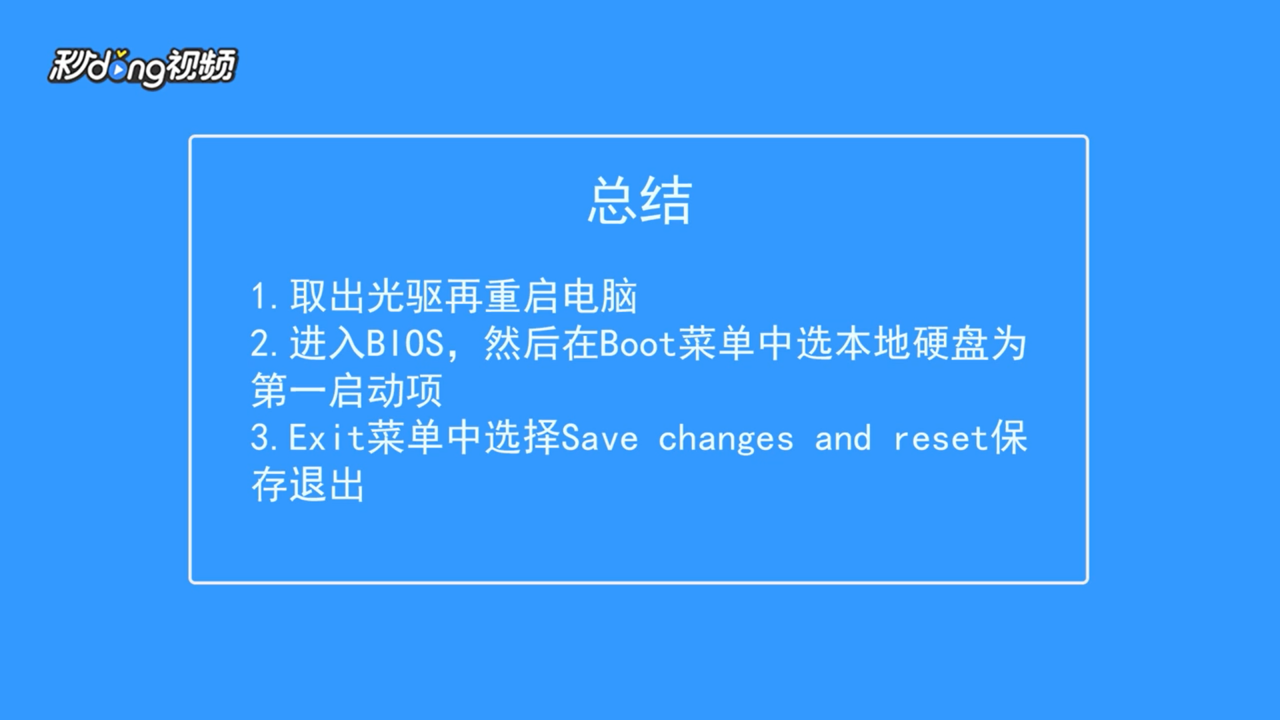 秒dong视频

总结

1.取出光驱再重启电脑
2.进入BIOS，然后在Boot菜单中选本地硬盘为第一启动项
3.Exit菜单中选择Save changes and reset保存退出